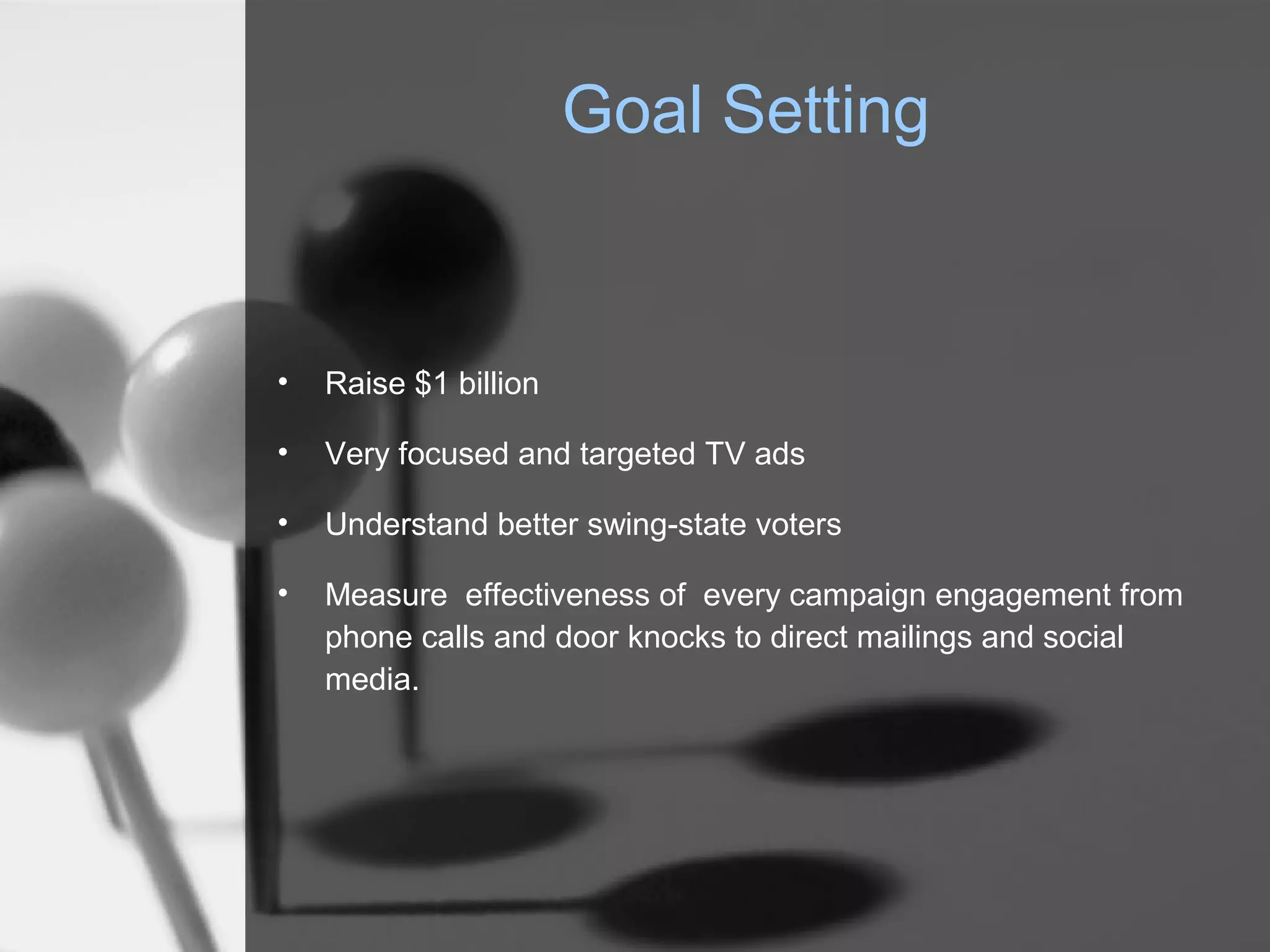 Goal Setting

• Raise \$1 billion

• Very focused and targeted TV ads

• Understand better swing-state voters

• Measure effectiveness of every campaign engagement from phone calls and door knocks to direct mailings and social media.